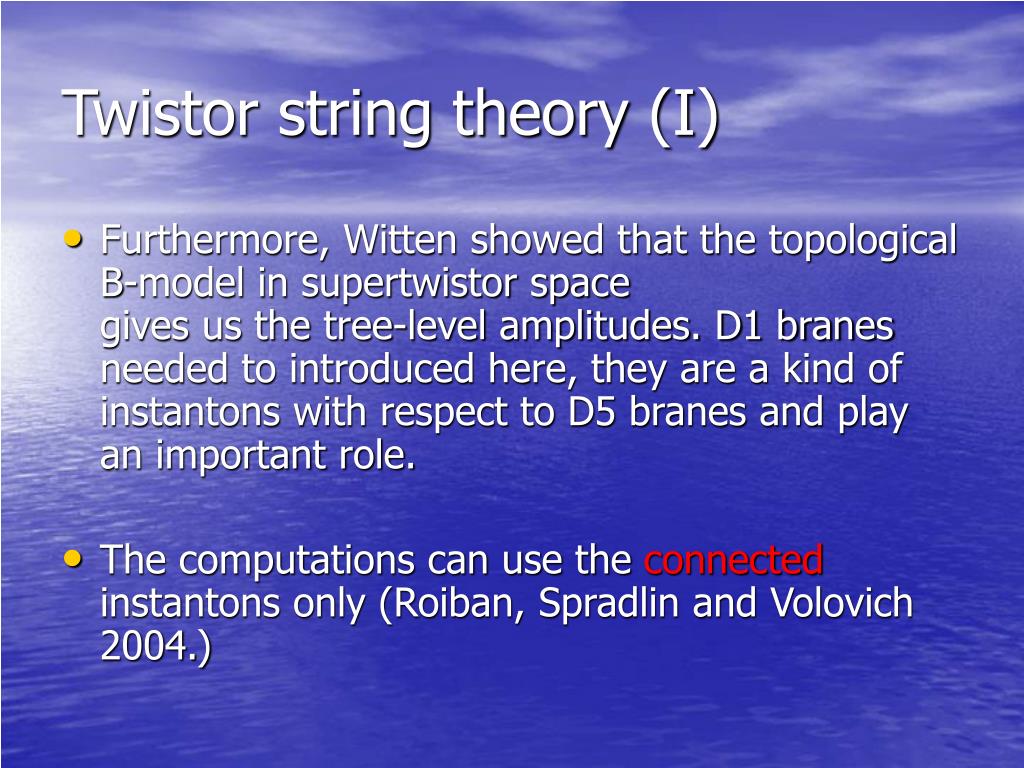 Twistor string theory (I)

• Furthermore, Witten showed that the topological B-model in supertwistor space gives us the tree-level amplitudes. D1 branes needed to introduced here, they are a kind of instantons with respect to D5 branes and play an important role.

• The computations can use the connected instantons only (Roiban, Spradlin and Volovich 2004.)